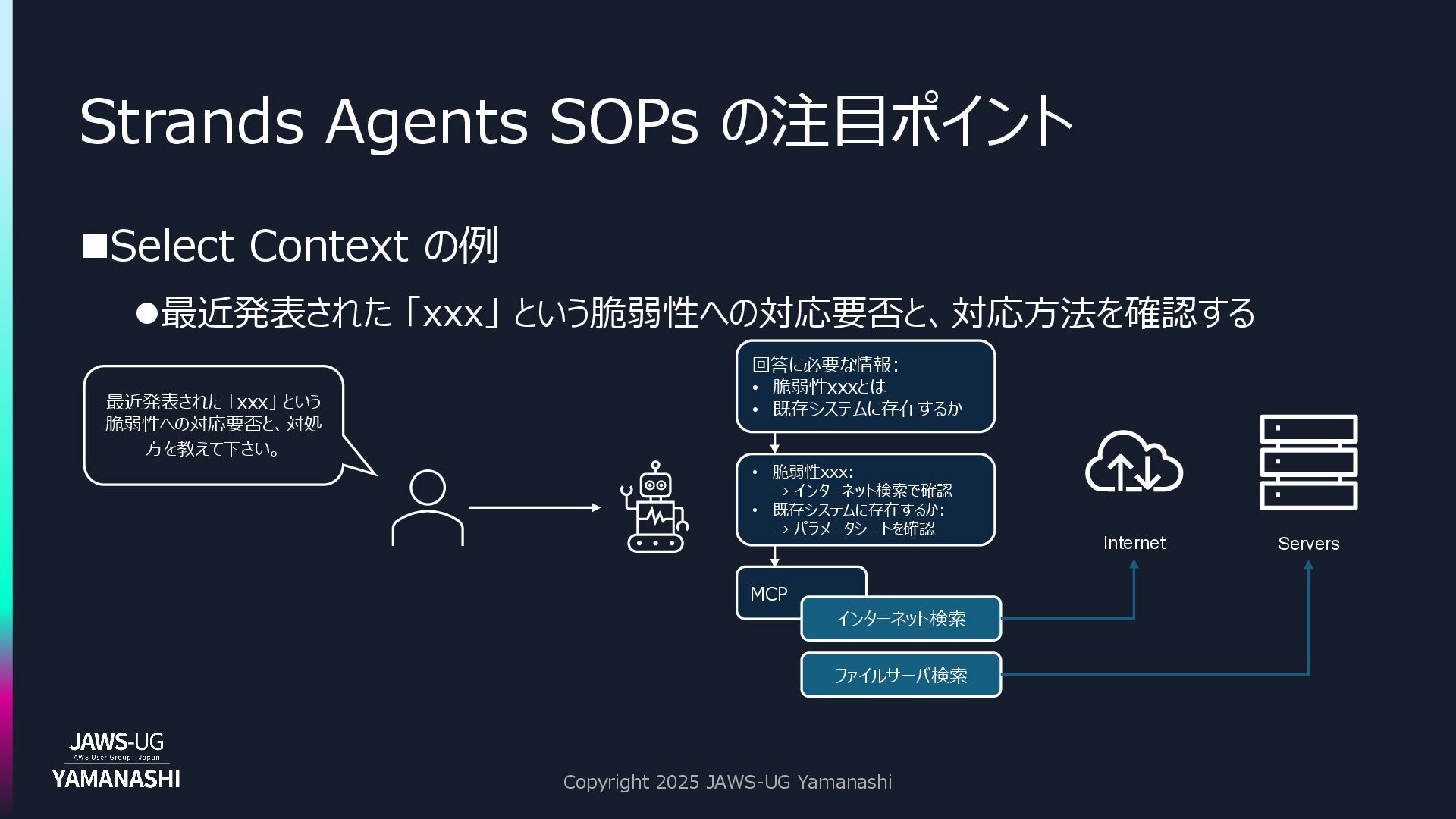 Strands Agents SOPs の注目ポイント

■Select Context の例

●最近発表された「xxx」という脆弱性への対応要否と、対応方法を確認する

最近発表された「xxx」という脆弱性への対応要否と、対処方を教えて下さい。

回答に必要な情報：
• 脆弱性xxxとは
• 既存システムに存在するか

• 脆弱性xxx：
→ インターネット検索で確認
• 既存システムに存在するか：
→ パラメータシートを確認

MCP

インターネット検索

ファイルサーバ検索

Internet

Servers

JAWS-UG
AWS User Group - Japan
YAMANASHI

Copyright 2025 JAWS-UG Yamanashi